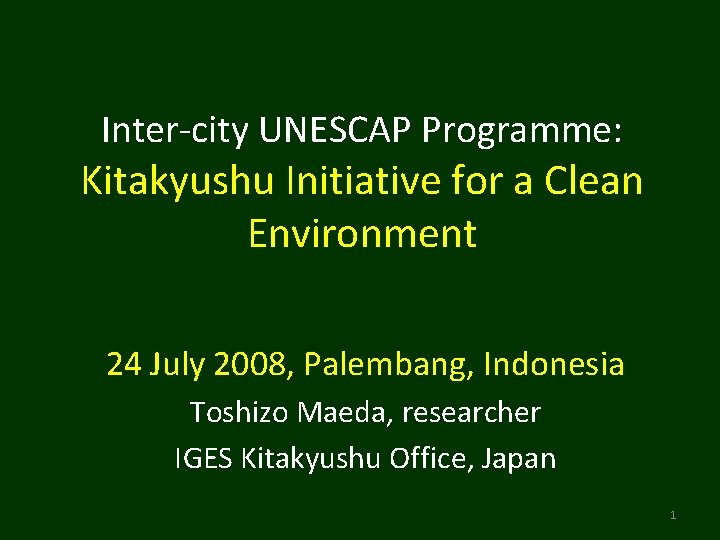 Inter-city UNESCAP Programme:
Kitakyushu Initiative for a Clean Environment

24 July 2008, Palembang, Indonesia
Toshizo Maeda, researcher
IGES Kitakyushu Office, Japan

1